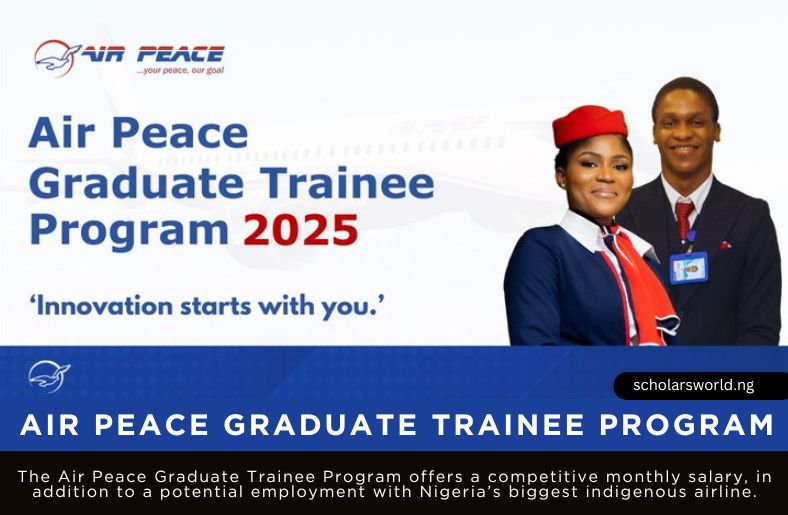 AIR PEACE
...your peace, our goal

Air Peace Graduate Trainee Program 2025

'Innovation starts with you.'

scholarsworld.ng

AIR PEACE GRADUATE TRAINEE PROGRAM

The Air Peace Graduate Trainee Program offers a competitive monthly salary, in addition to a potential employment with Nigeria's biggest indigenous airline.